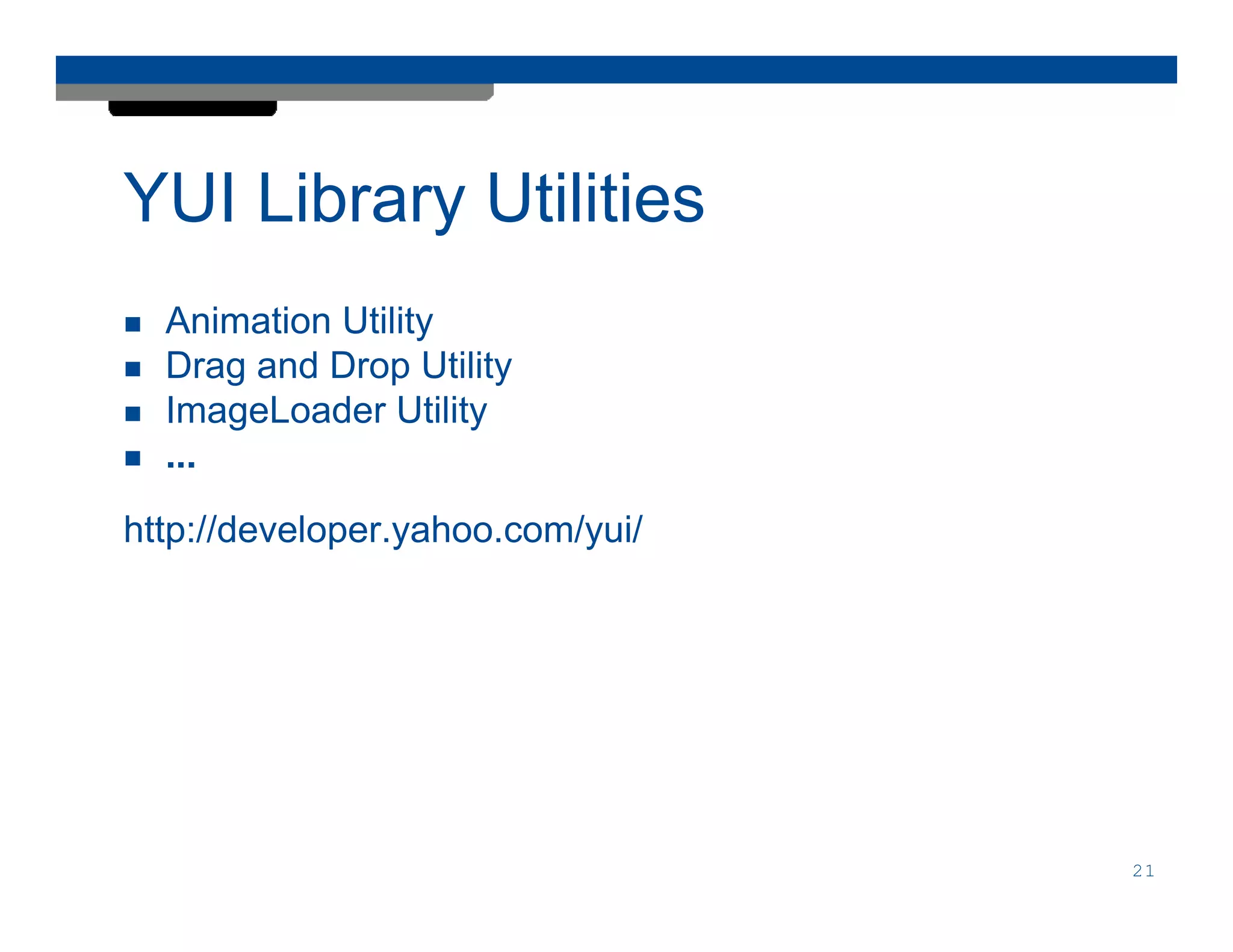 YUI Library Utilities

- Animation Utility
- Drag and Drop Utility
- ImageLoader Utility
- ...

http://developer.yahoo.com/yui/

21